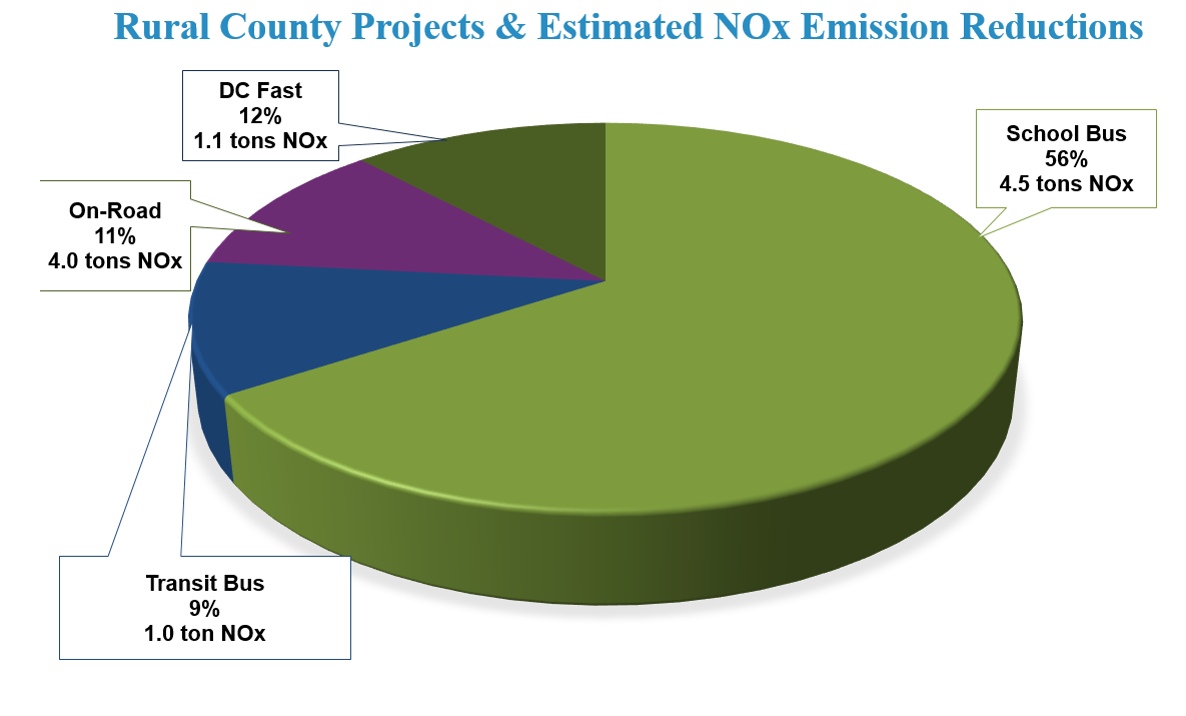 Rural County Projects & Estimated NOx Emission Reductions

DC Fast
12%
1.1 tons NOx

School Bus
56%
4.5 tons NOx

On-Road
11%
4.0 tons NOx

Transit Bus
9%
1.0 ton NOx